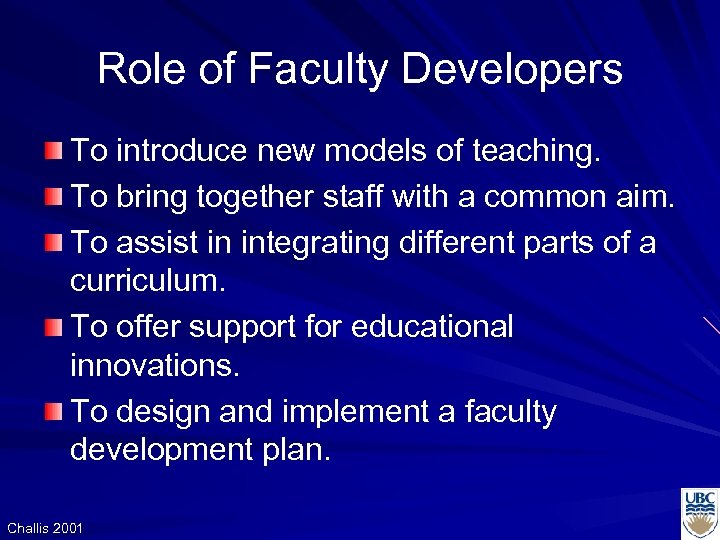 Role of Faculty Developers

To introduce new models of teaching.

To bring together staff with a common aim.

To assist in integrating different parts of a curriculum.

To offer support for educational innovations.

To design and implement a faculty development plan.

Challis 2001

UBC